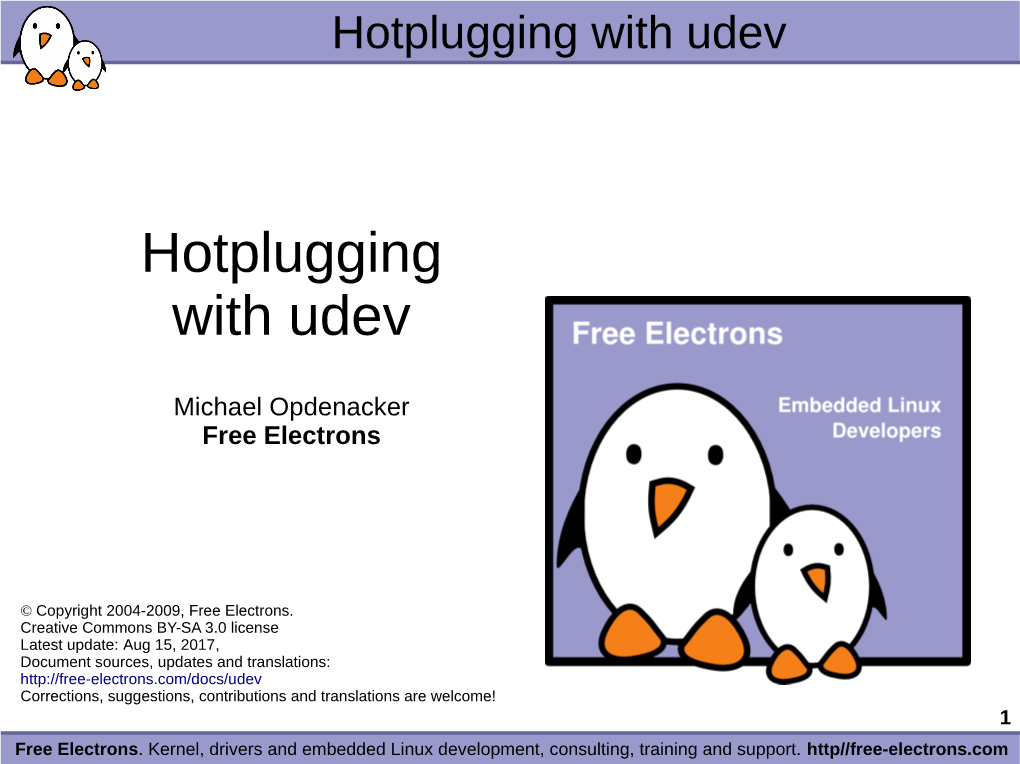 Hotplugging with udev

Hotplugging with udev

Michael Opdenacker
Free Electrons

Free Electrons

Embedded Linux Developers

© Copyright 2004-2009, Free Electrons.
Creative Commons BY-SA 3.0 license
Latest update: Aug 15, 2017,
Document sources, updates and translations:
http://free-electrons.com/docs/udev
Corrections, suggestions, contributions and translations are welcome!

1

Free Electrons. Kernel, drivers and embedded Linux development, consulting, training and support. http//free-electrons.com